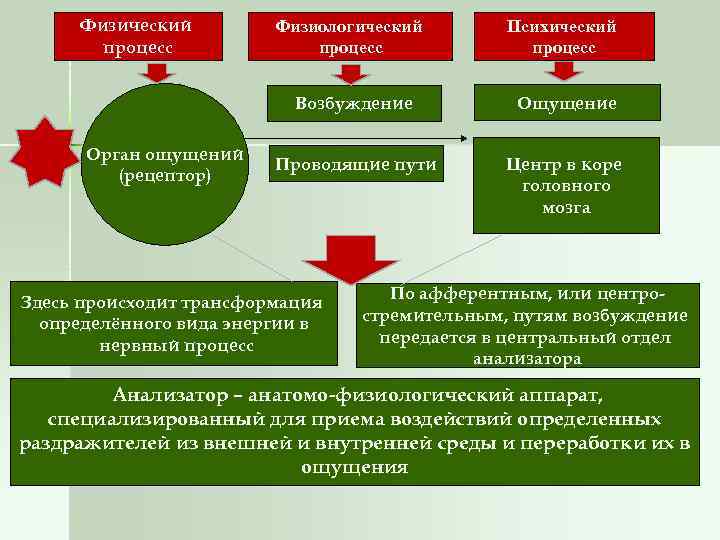 Физический процесс

Физиологический процесс

Психический процесс

Возбуждение

Ощущение

Орган ощущений (рецептор)

Проводящие пути

Центр в коре головного мозга

Здесь происходит трансформация определённого вида энергии в нервный процесс

По афферентным, или центростремительным, путям возбуждение передается в центральный отдел анализатора

Анализатор – анатомо-физиологический аппарат, специализированный для приема воздействий определенных раздражителей из внешней и внутренней среды и переработки их в ощущения